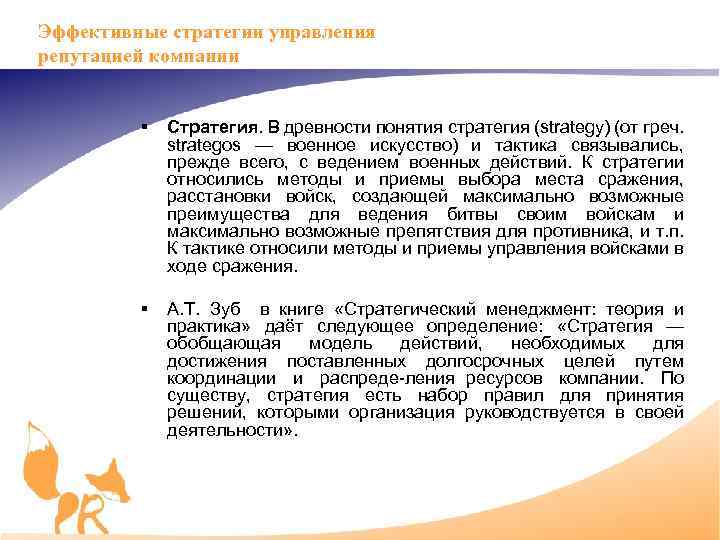 Эффективные стратегии управления репутацией компании

▪ Стратегия. В древности понятия стратегия (strategy) (от греч. strategos — военное искусство) и тактика связывались, прежде всего, с ведением военных действий. К стратегии относились методы и приемы выбора места сражения, расстановки войск, создающей максимально возможные преимущества для ведения битвы своим войскам и максимально возможные препятствия для противника, и т.п. К тактике относили методы и приемы управления войсками в ходе сражения.

▪ А.Т. Зуб в книге «Стратегический менеджмент: теория и практика» даёт следующее определение: «Стратегия — обобщающая модель действий, необходимых для достижения поставленных долгосрочных целей путем координации и распреде-ления ресурсов компании. По существу, стратегия есть набор правил для принятия решений, которыми организация руководствуется в своей деятельности».

R